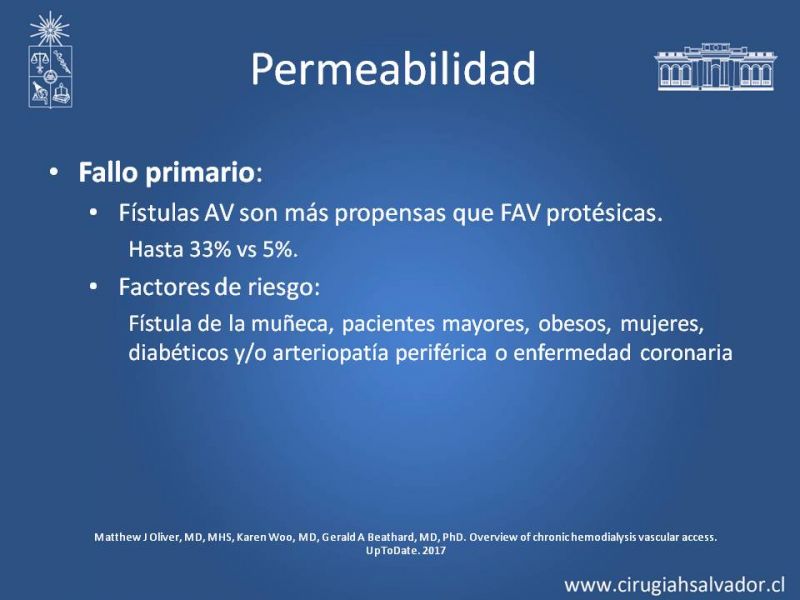 Permeabilidad

• **Fallo primario**:
  • Fístulas AV son más propensas que FAV protésicas.
    Hasta 33% vs 5%.
  • Factores de riesgo:
    Fístula de la muñeca, pacientes mayores, obesos, mujeres, diabéticos y/o arteriopatía periférica o enfermedad coronaria

Matthew J Oliver, MD, MHS, Karen Woo, MD, Gerald A Beathard, MD, PhD. Overview of chronic hemodialysis vascular access. UpToDate. 2017

www.cirugiahsalvador.cl